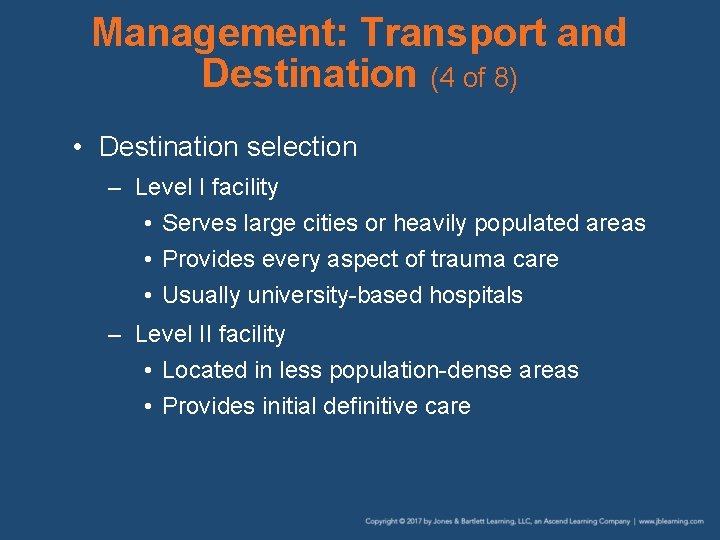 Management: Transport and Destination (4 of 8)

• Destination selection
– Level I facility
• Serves large cities or heavily populated areas
• Provides every aspect of trauma care
• Usually university-based hospitals
– Level II facility
• Located in less population-dense areas
• Provides initial definitive care

Copyright © 2017 by Jones & Bartlett Learning, LLC, an Ascend Learning Company | www.jblearning.com